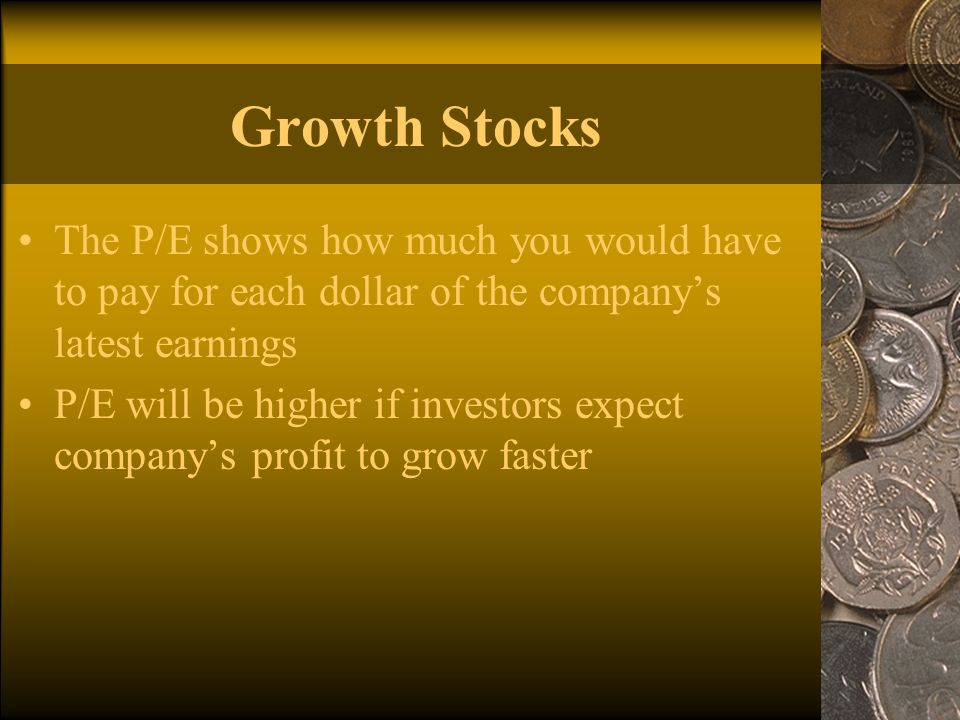 Growth Stocks

• The P/E shows how much you would have to pay for each dollar of the company's latest earnings

• P/E will be higher if investors expect company's profit to grow faster